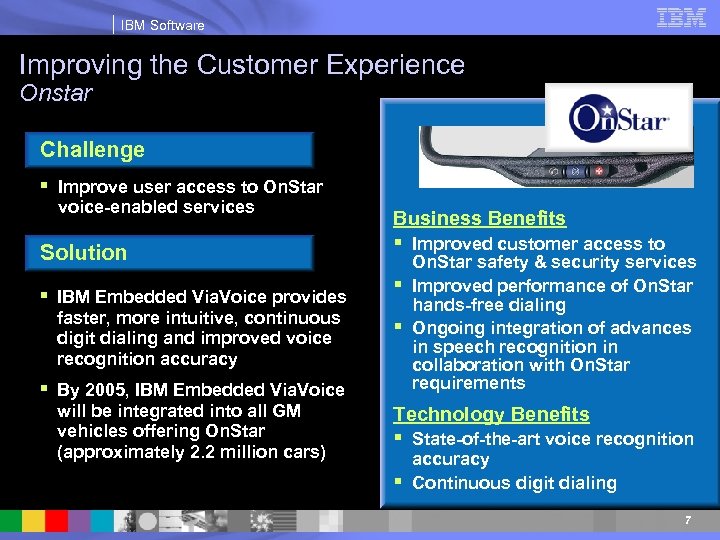 IBM Software

IBM

Improving the Customer Experience
Onstar

Challenge

▪ Improve user access to OnStar voice-enabled services

Solution

▪ IBM Embedded ViaVoice provides faster, more intuitive, continuous digit dialing and improved voice recognition accuracy

▪ By 2005, IBM Embedded ViaVoice will be integrated into all GM vehicles offering OnStar (approximately 2.2 million cars)

OnStar

Business Benefits

▪ Improved customer access to OnStar safety & security services

▪ Improved performance of OnStar hands-free dialing

▪ Ongoing integration of advances in speech recognition in collaboration with OnStar requirements

Technology Benefits

▪ State-of-the-art voice recognition accuracy

▪ Continuous digit dialing

7